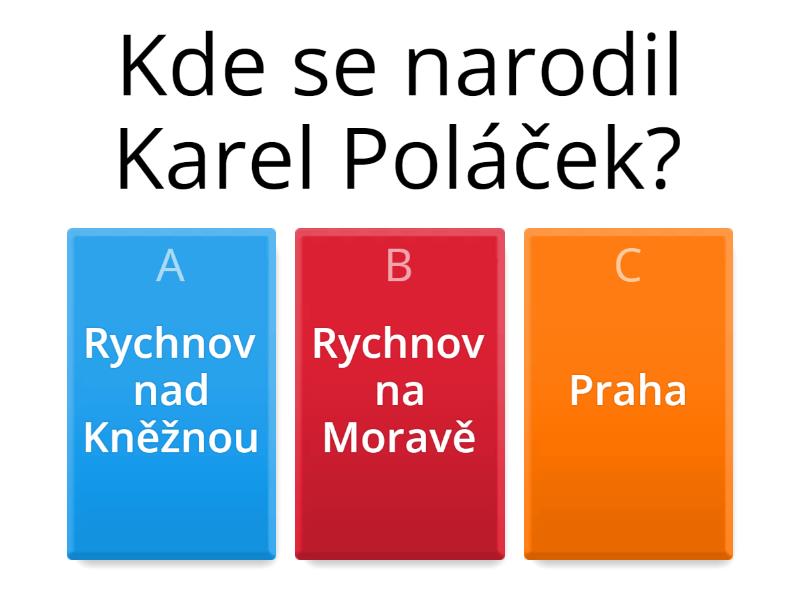 Kde se narodil Karel Poláček?

A
Rychnov nad Kněžnou

B
Rychnov na Moravě

C
Praha